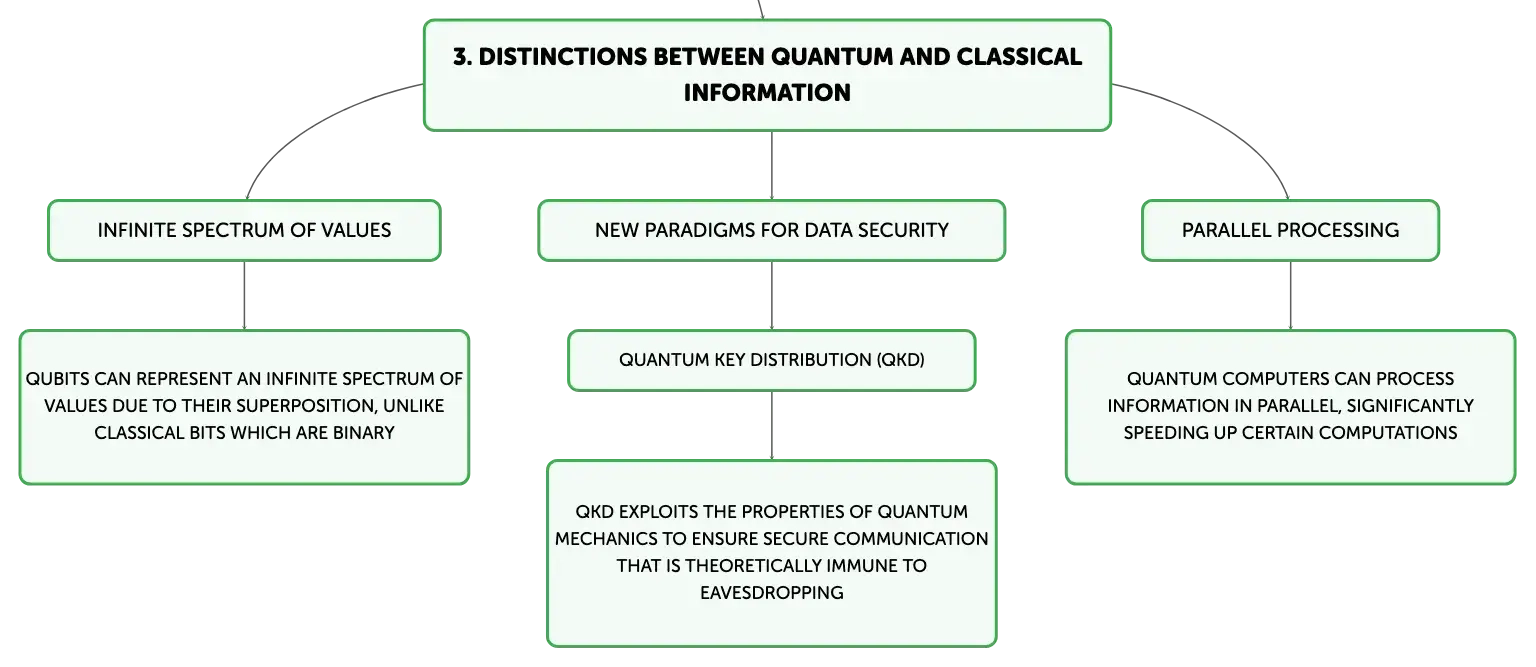 3. DISTINCTIONS BETWEEN QUANTUM AND CLASSICAL INFORMATION

INFINITE SPECTRUM OF VALUES

QUBITS CAN REPRESENT AN INFINITE SPECTRUM OF VALUES DUE TO THEIR SUPERPOSITION, UNLIKE CLASSICAL BITS WHICH ARE BINARY

NEW PARADIGMS FOR DATA SECURITY

QUANTUM KEY DISTRIBUTION (QKD)

QKD EXPLOITS THE PROPERTIES OF QUANTUM MECHANICS TO ENSURE SECURE COMMUNICATION THAT IS THEORETICALLY IMMUNE TO EAVESDROPPING

PARALLEL PROCESSING

QUANTUM COMPUTERS CAN PROCESS INFORMATION IN PARALLEL, SIGNIFICANTLY SPEEDING UP CERTAIN COMPUTATIONS